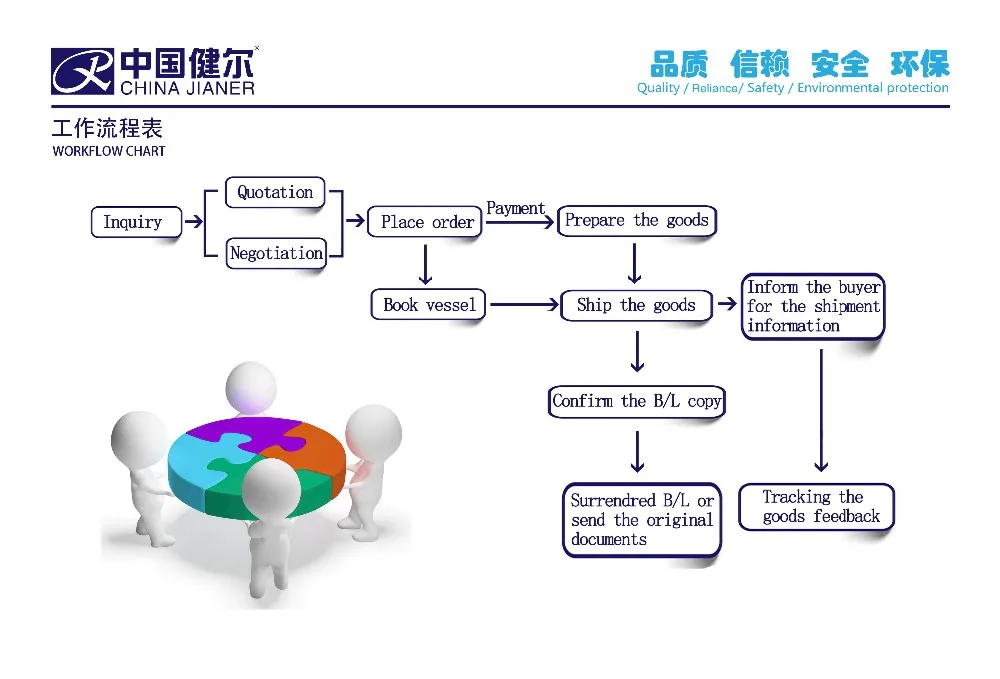 中国健尔
CHINA JIANER

品质 信赖 安全 环保
Quality / Reliance/ Safety / Environmental protection

工作流程表
WORKFLOW CHART

Inquiry
Quotation
Negotiation
Place order
Payment
Prepare the goods
Book vessel
Ship the goods
Inform the buyer for the shipment information
Confirm the B/L copy
Surrendred B/L or send the original documents
Tracking the goods feedback